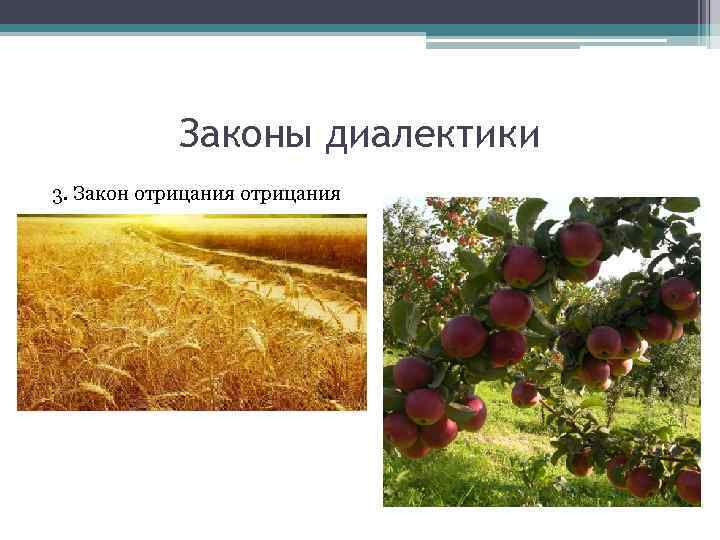 Законы диалектики

3. Закон отрицания отрицания